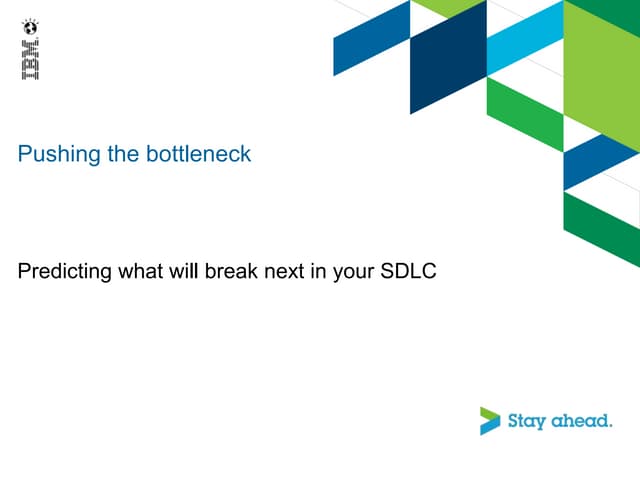 IBM

Pushing the bottleneck

Predicting what will break next in your SDLC

Stay ahead.